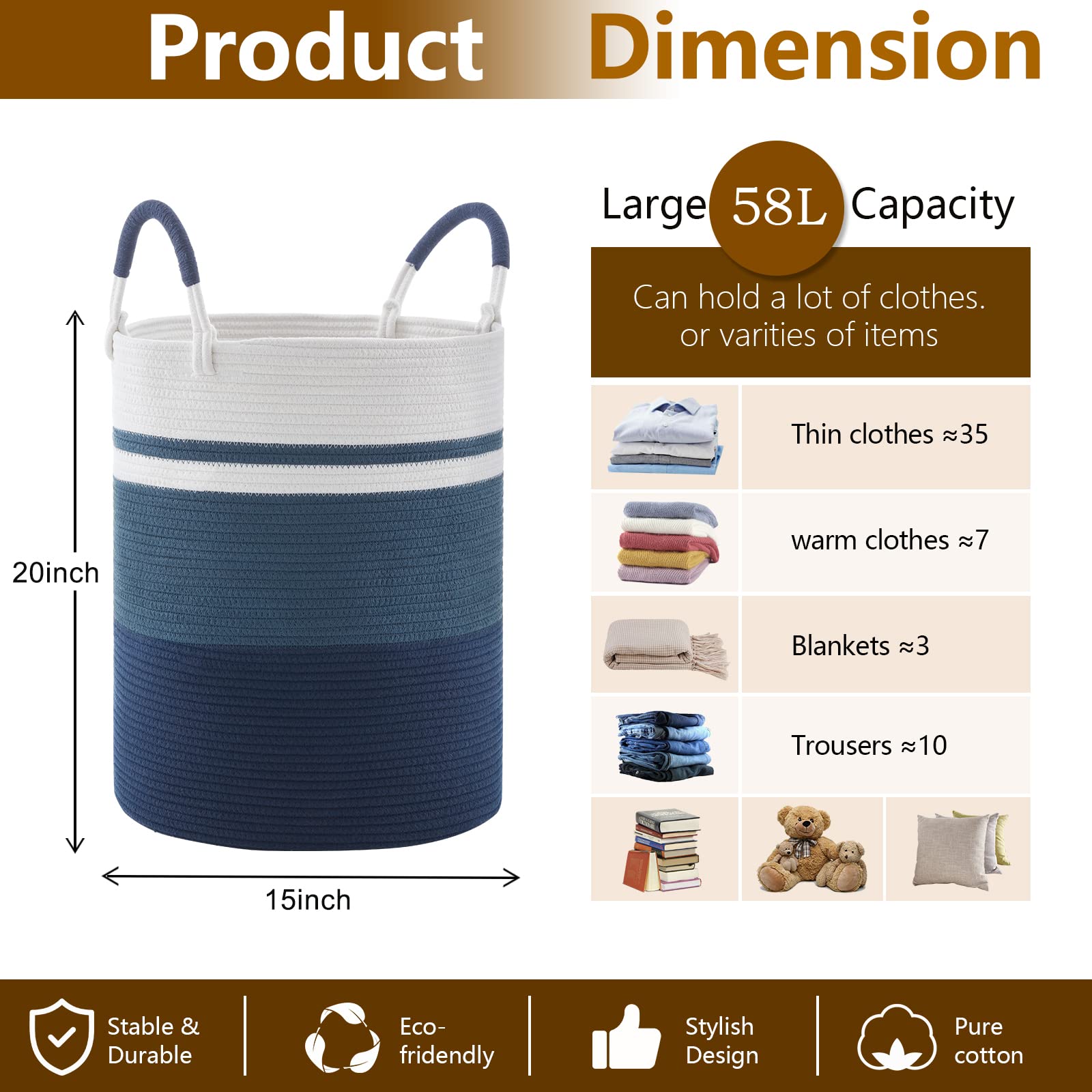 Product Dimension

20inch

15inch

Large 58L Capacity

Can hold a lot of clothes. or varities of items

Thin clothes ≈35

warm clothes ≈7

Blankets ≈3

Trousers ≈10

Stable & Durable

Eco-fridendly

Stylish Design

Pure cotton